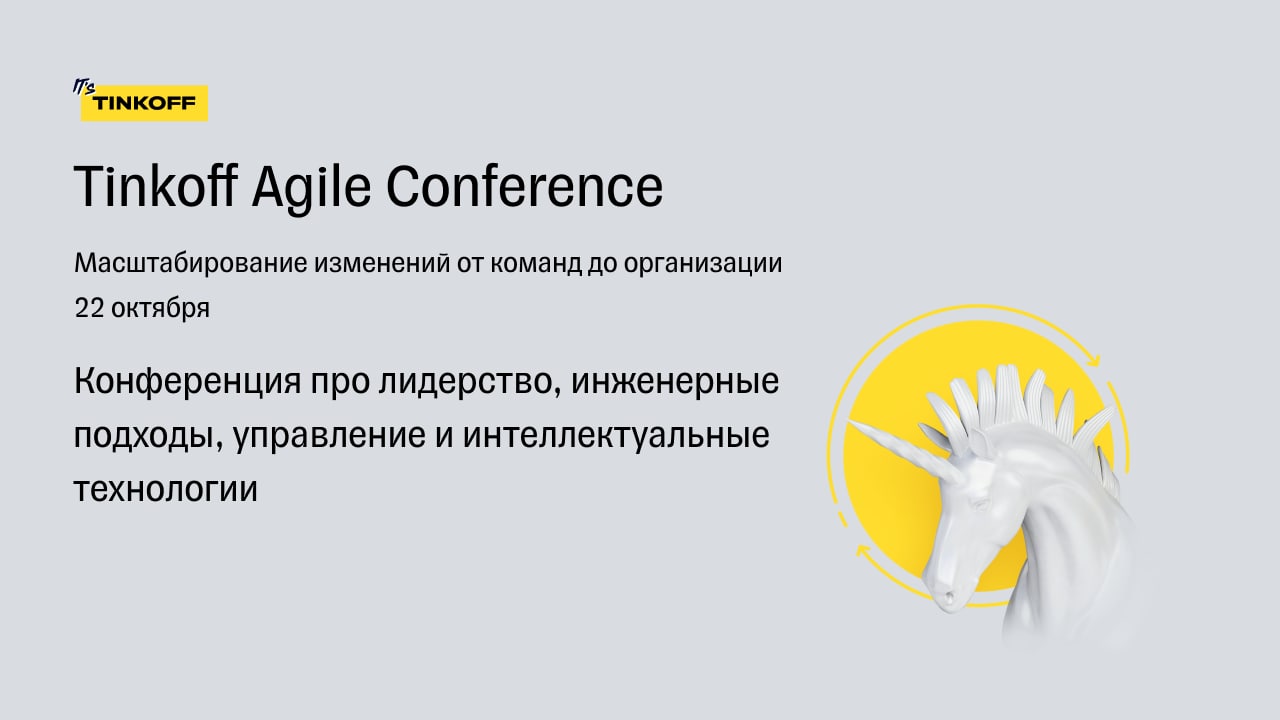 IT's TINKOFF

Tinkoff Agile Conference

Масштабирование изменений от команд до организации
22 октября

Конференция про лидерство, инженерные подходы, управление и интеллектуальные технологии